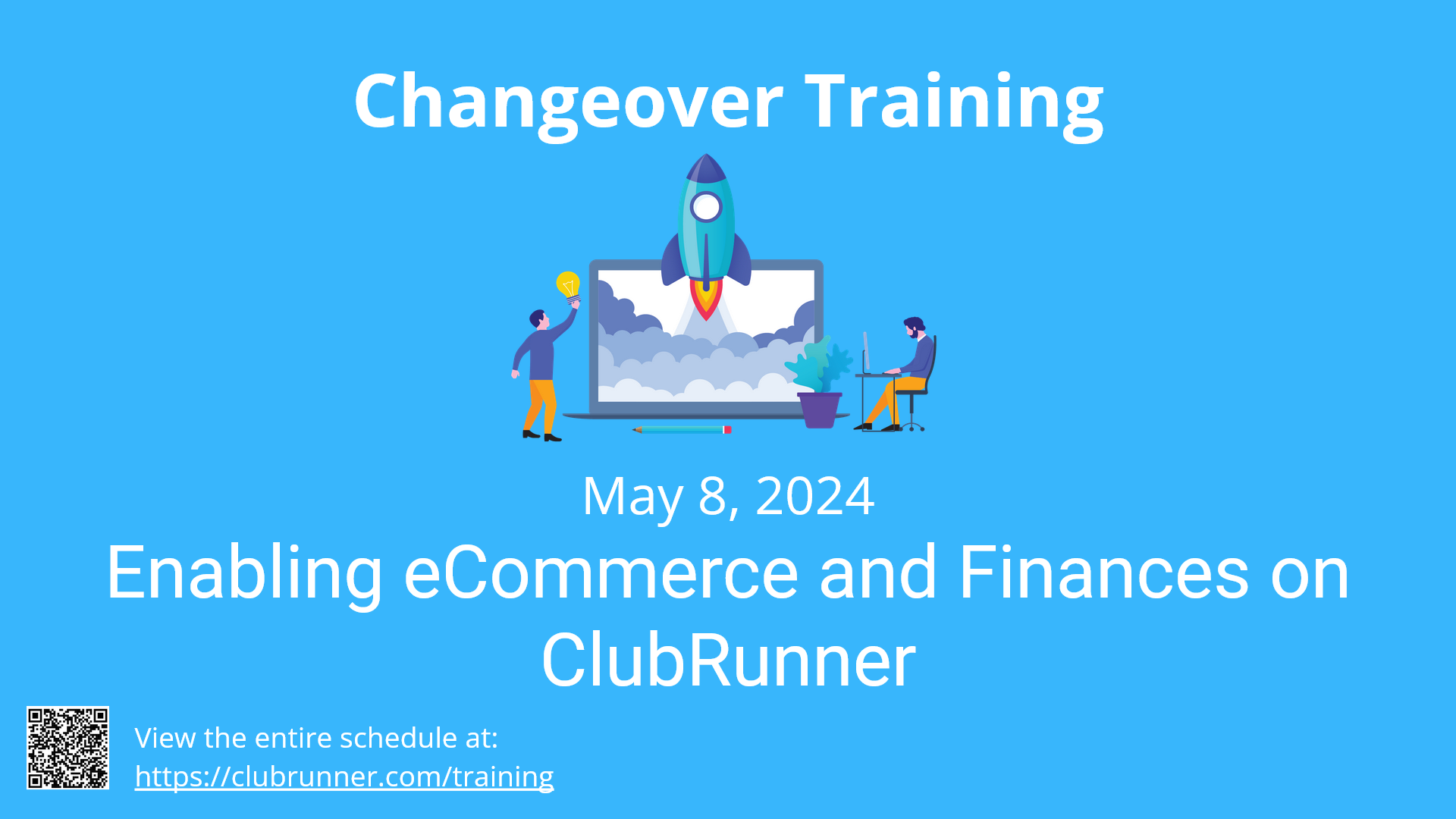 Changeover Training

May 8, 2024

Enabling eCommerce and Finances on ClubRunner

View the entire schedule at:
https://clubrunner.com/training